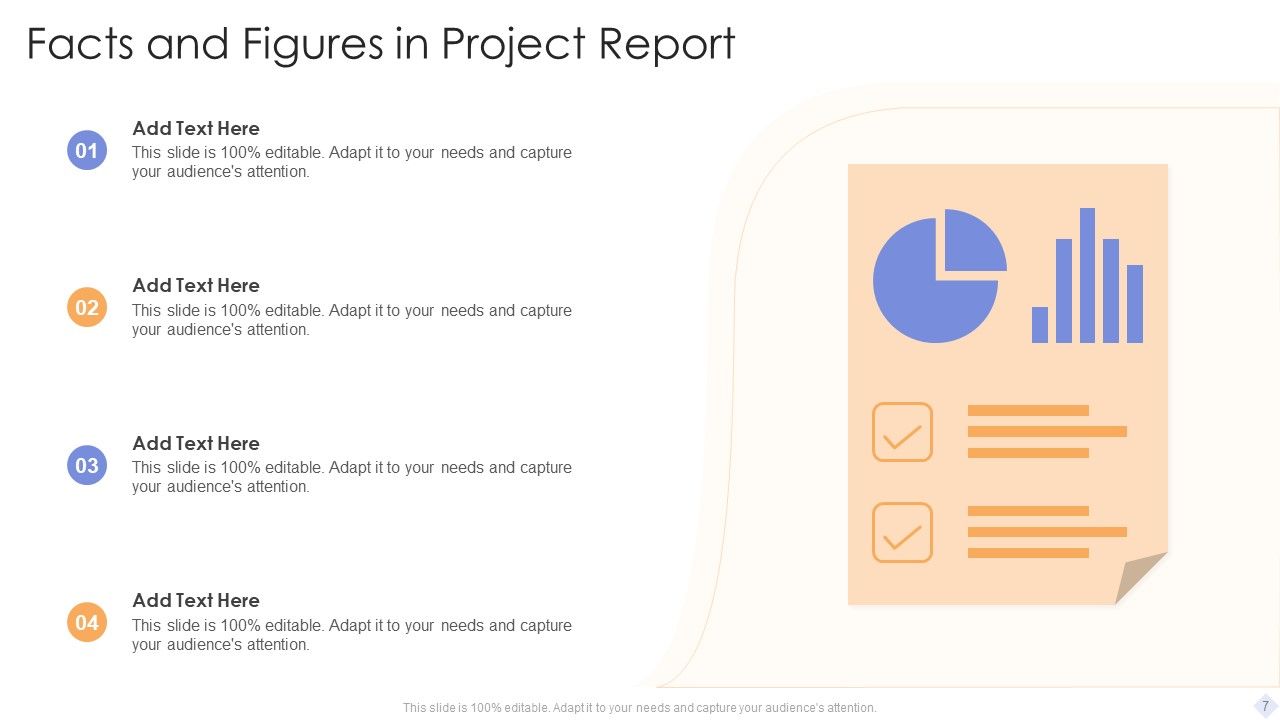 Facts and Figures in Project Report

01
Add Text Here
This slide is 100% editable. Adapt it to your needs and capture your audience's attention.

02
Add Text Here
This slide is 100% editable. Adapt it to your needs and capture your audience's attention.

03
Add Text Here
This slide is 100% editable. Adapt it to your needs and capture your audience's attention.

04
Add Text Here
This slide is 100% editable. Adapt it to your needs and capture your audience's attention.

This slide is 100% editable. Adapt it to your needs and capture your audience's attention.

7